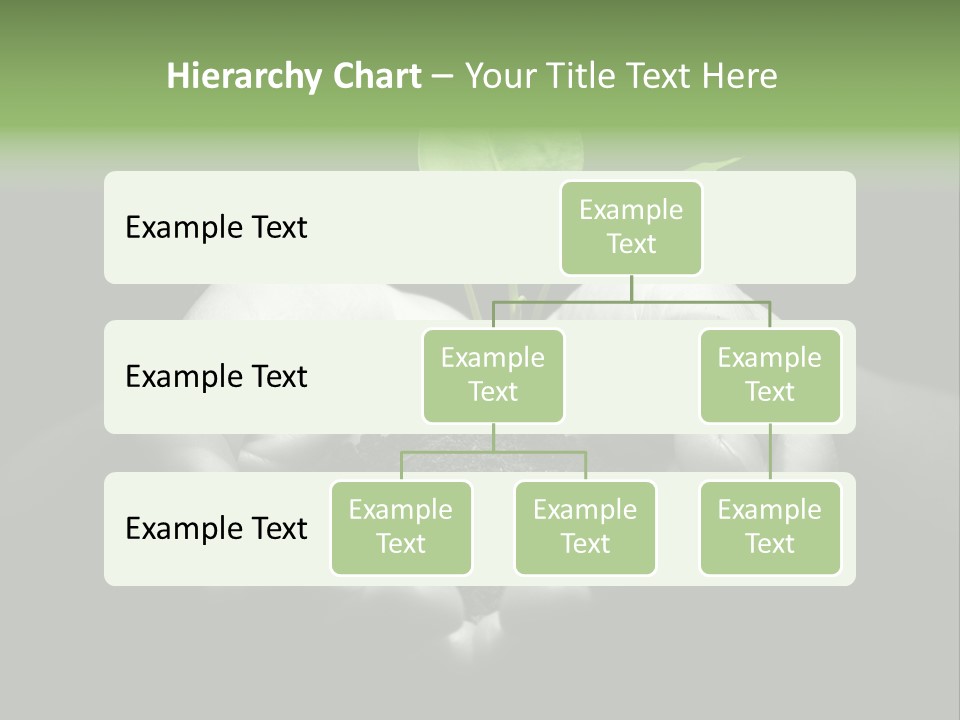 Hierarchy Chart – Your Title Text Here

Example Text

Example Text

Example Text

Example Text

Example Text

Example Text

Example Text

Example Text

Example Text